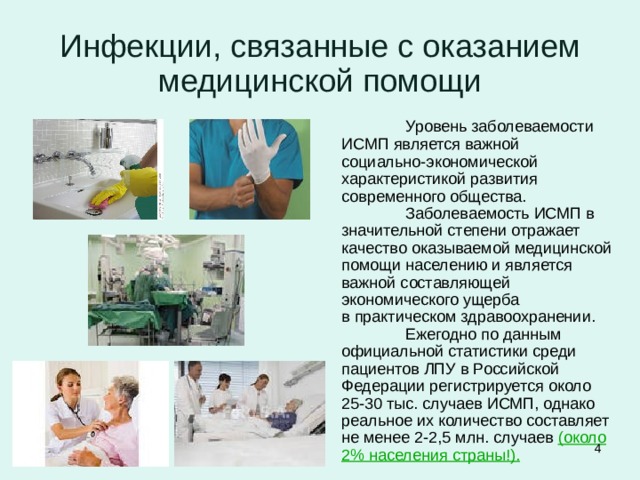 Инфекции, связанные с оказанием медицинской помощи

Уровень заболеваемости ИСМП является важной социально-экономической характеристикой развития современного общества.

Заболеваемость ИСМП в значительной степени отражает качество оказываемой медицинской помощи населению и является важной составляющей экономического ущерба в практическом здравоохранении.

Ежегодно по данным официальной статистики среди пациентов ЛПУ в Российской Федерации регистрируется около 25-30 тыс. случаев ИСМП, однако реальное их количество составляет не менее 2-2,5 млн. случаев (около 2% населения страны!).

4